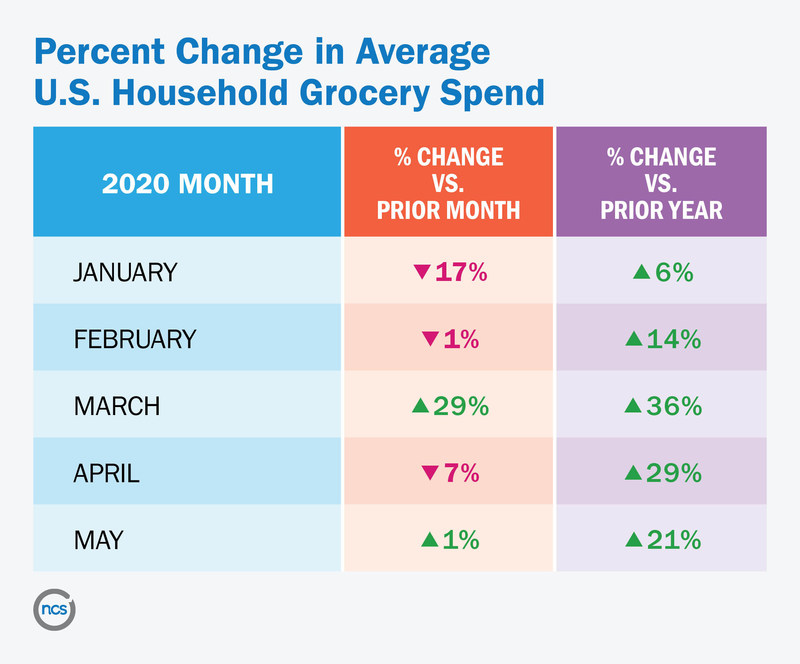 Percent Change in Average U.S. Household Grocery Spend

| 2020 MONTH | % CHANGE VS. PRIOR MONTH | % CHANGE VS. PRIOR YEAR |
|---|---|---|
| JANUARY | ▼17% | ▲6% |
| FEBRUARY | ▼1% | ▲14% |
| MARCH | ▲29% | ▲36% |
| APRIL | ▼7% | ▲29% |
| MAY | ▲1% | ▲21% |

ncs